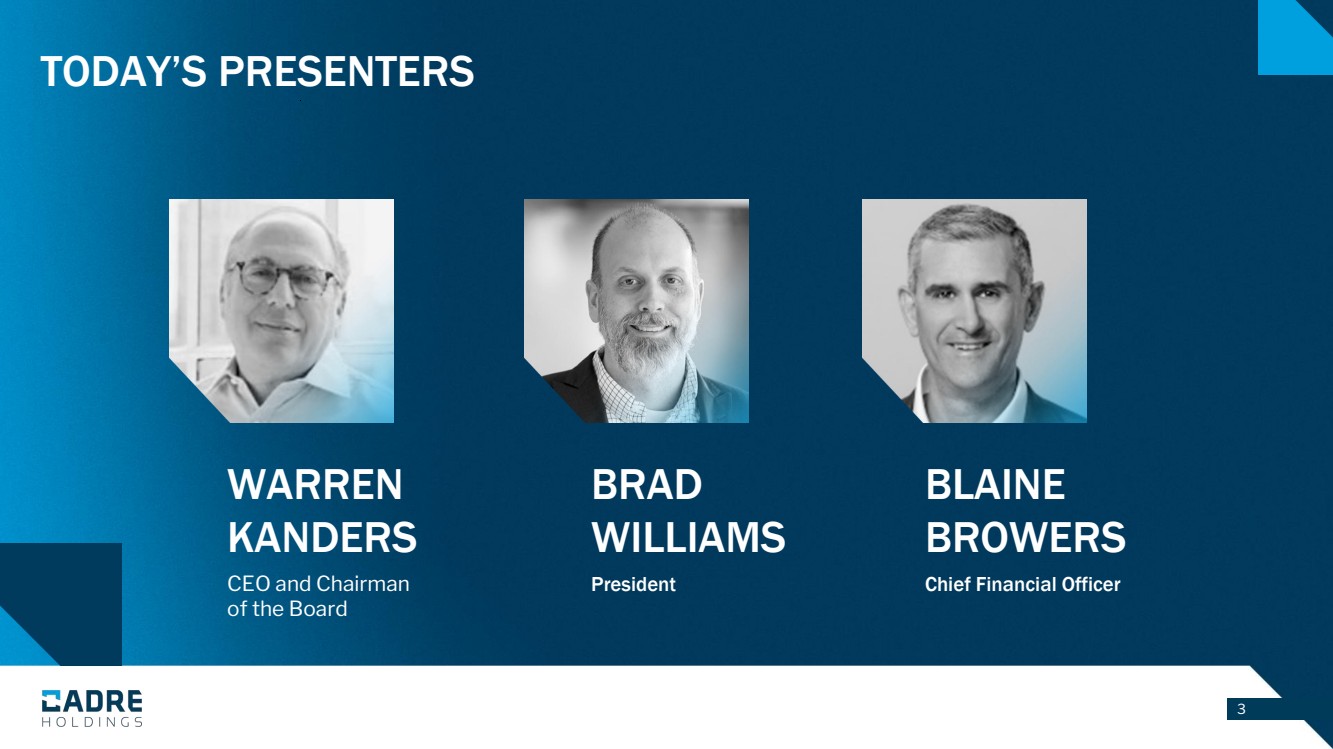 TODAY'S PRESENTERS

WARREN KANDERS
CEO and Chairman of the Board

BRAD WILLIAMS
President

BLAINE BROWERS
Chief Financial Officer

CADRE
HOLDINGS

3